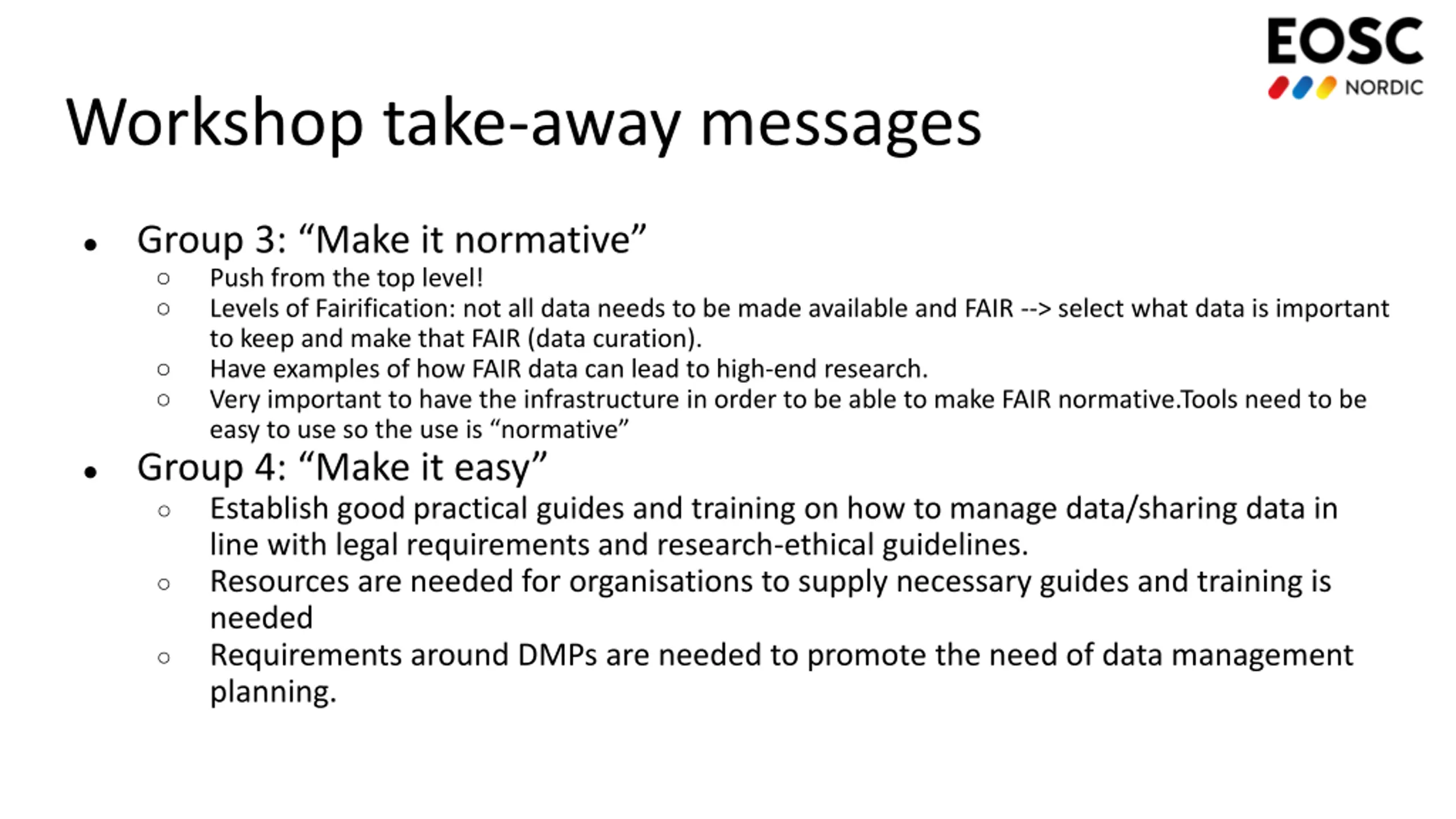 EOSC NORDIC

Workshop take-away messages

- Group 3: “Make it normative”
  - Push from the top level!
  - Levels of Fairification: not all data needs to be made available and FAIR --> select what data is important to keep and make that FAIR (data curation).
  - Have examples of how FAIR data can lead to high-end research.
  - Very important to have the infrastructure in order to be able to make FAIR normative.Tools need to be easy to use so the use is “normative”
- Group 4: “Make it easy”
  - Establish good practical guides and training on how to manage data/sharing data in line with legal requirements and research-ethical guidelines.
  - Resources are needed for organisations to supply necessary guides and training is needed
  - Requirements around DMPs are needed to promote the need of data management planning.